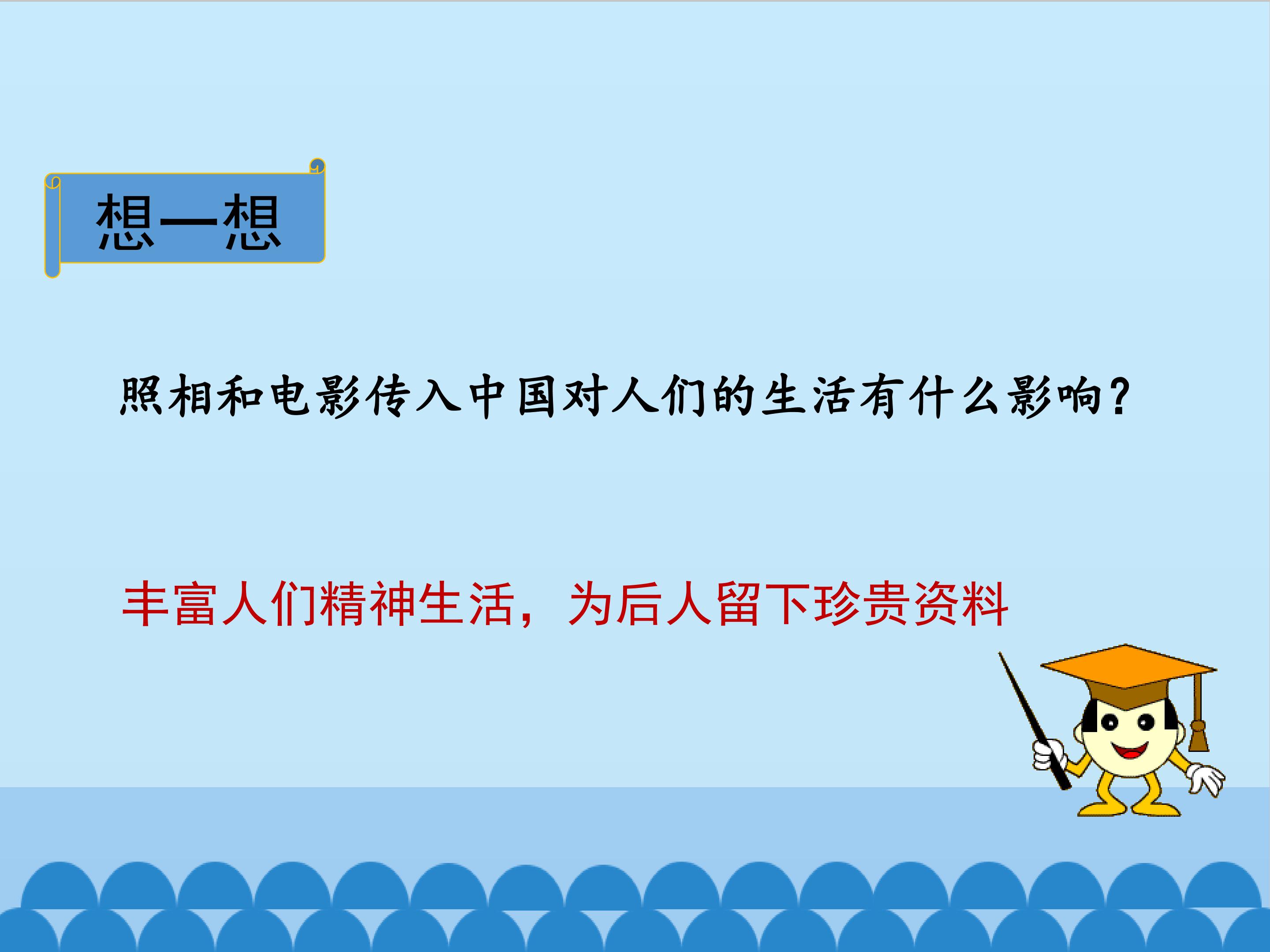 想一想

照相和电影传入中国对人们的生活有什么影响？

丰富人们精神生活，为后人留下珍贵资料